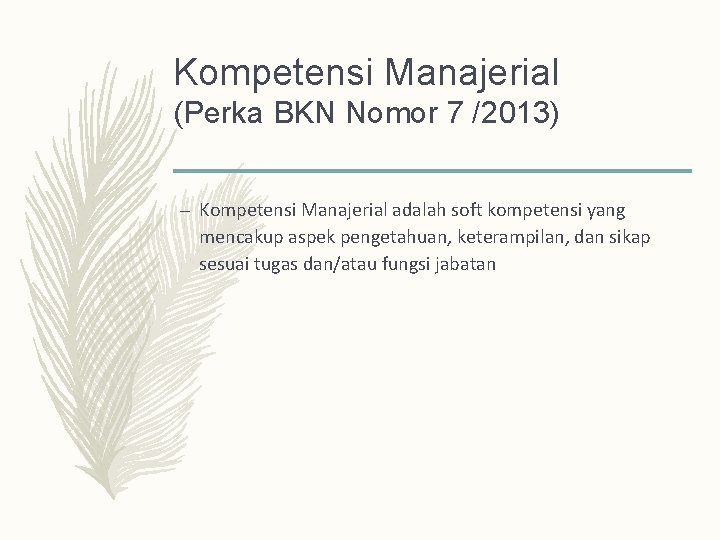 Kompetensi Manajerial
(Perka BKN Nomor 7 /2013)

– Kompetensi Manajerial adalah soft kompetensi yang mencakup aspek pengetahuan, keterampilan, dan sikap sesuai tugas dan/atau fungsi jabatan